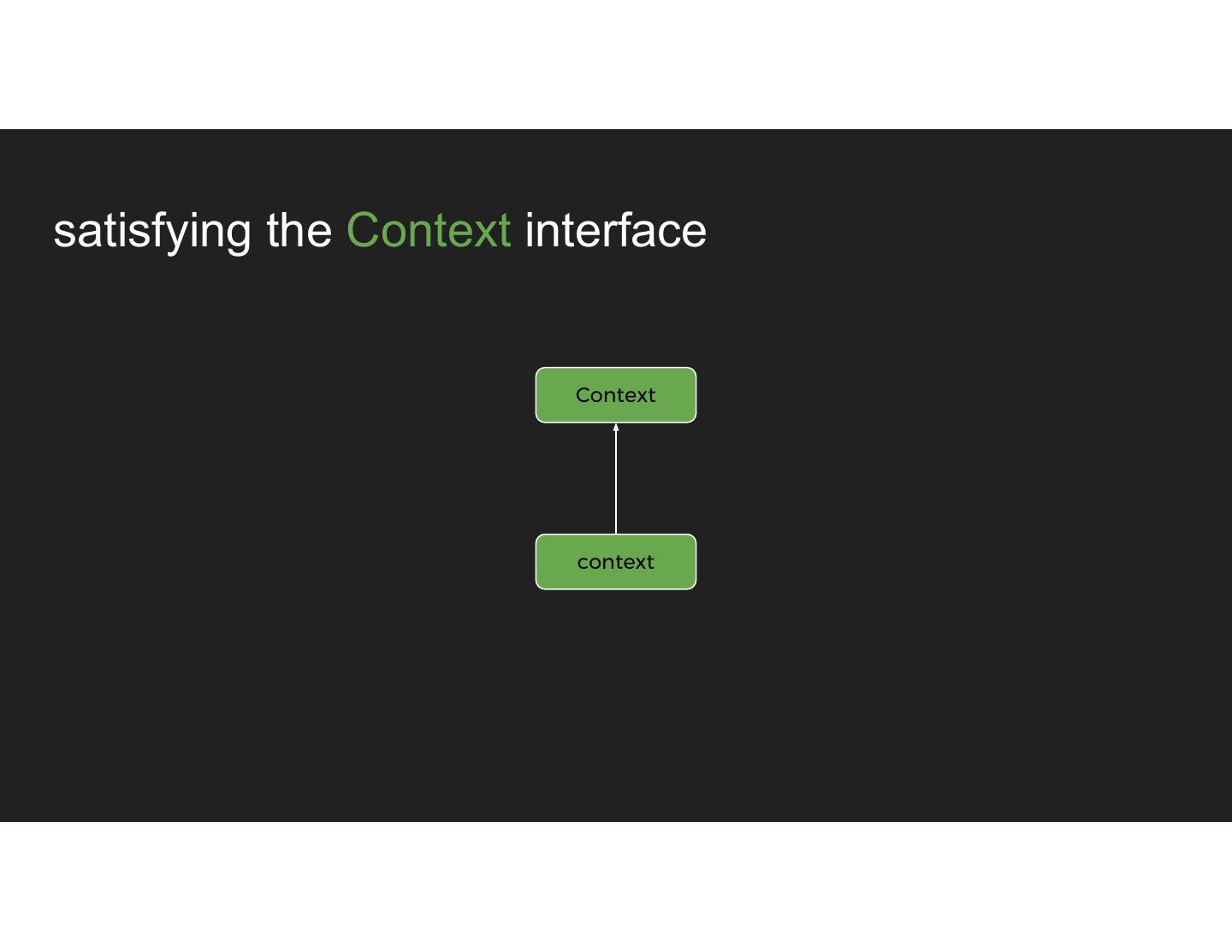 satisfying the Context interface

Context

context